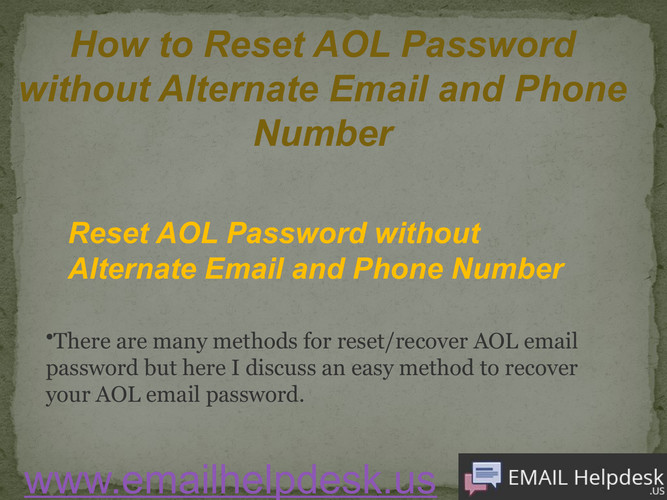 How to Reset AOL Password without Alternate Email and Phone Number

Reset AOL Password without Alternate Email and Phone Number

•There are many methods for reset/recover AOL email password but here I discuss an easy method to recover your AOL email password.

www.emailhelpdesk.us

EMAIL Helpdesk .US